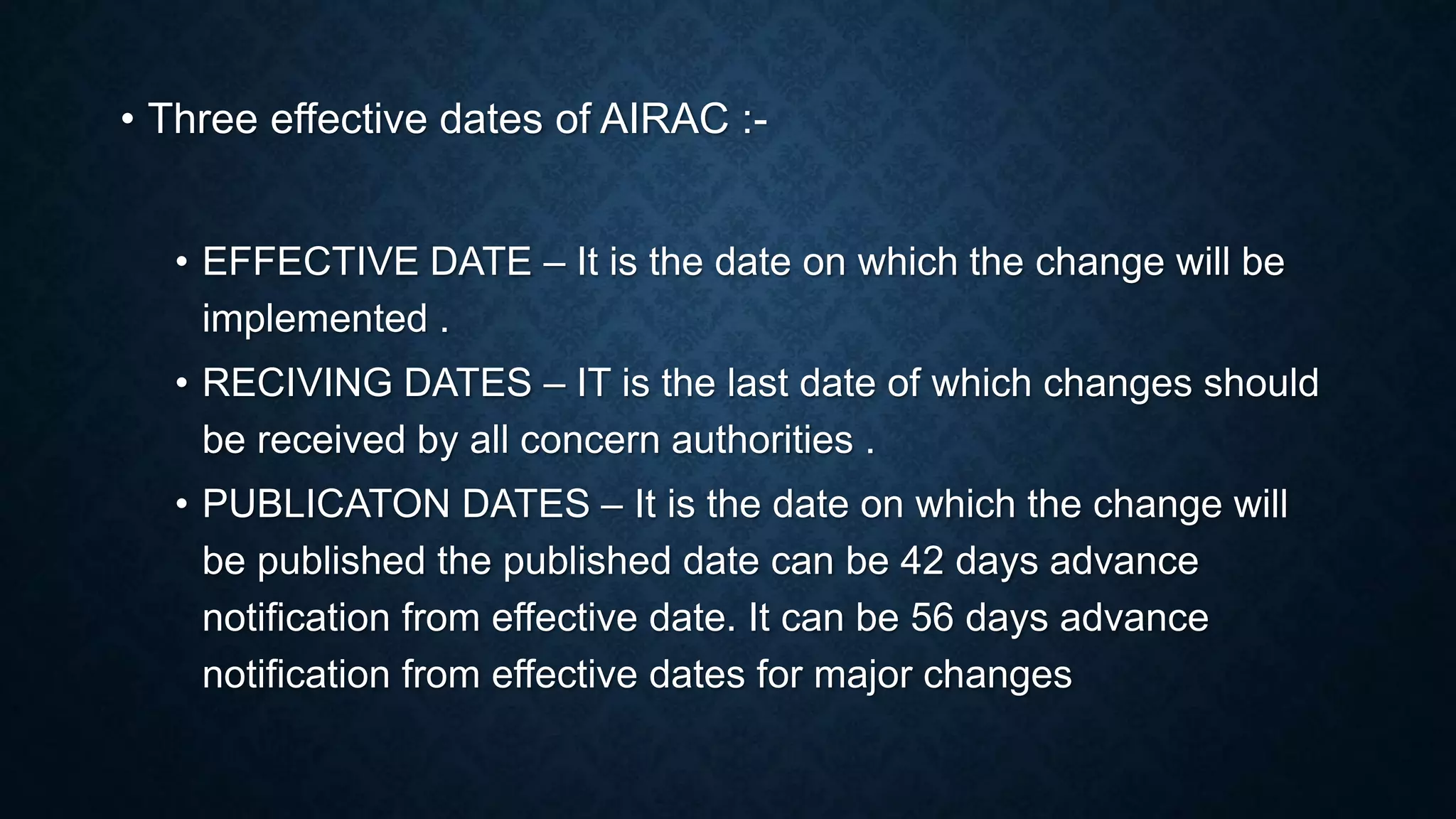 • Three effective dates of AIRAC :-

• EFFECTIVE DATE – It is the date on which the change will be implemented .

• RECIVING DATES – IT is the last date of which changes should be received by all concern authorities .

• PUBLICATON DATES – It is the date on which the change will be published the published date can be 42 days advance notification from effective date. It can be 56 days advance notification from effective dates for major changes